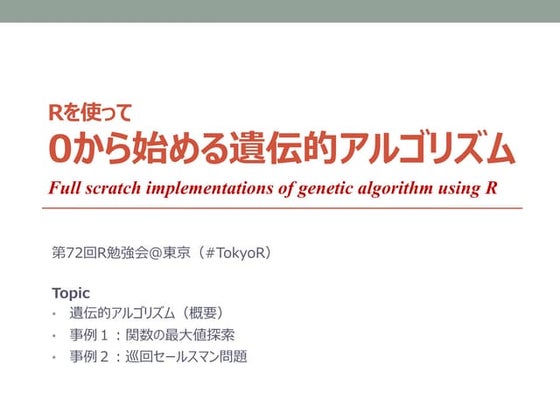 Rを使って
0から始める遺伝的アルゴリズム
Full scratch implementations of genetic algorithm using R

第72回R勉強会@東京（#TokyoR）

Topic
• 遺伝的アルゴリズム（概要）
• 事例１：関数の最大値探索
• 事例２：巡回セールスマン問題